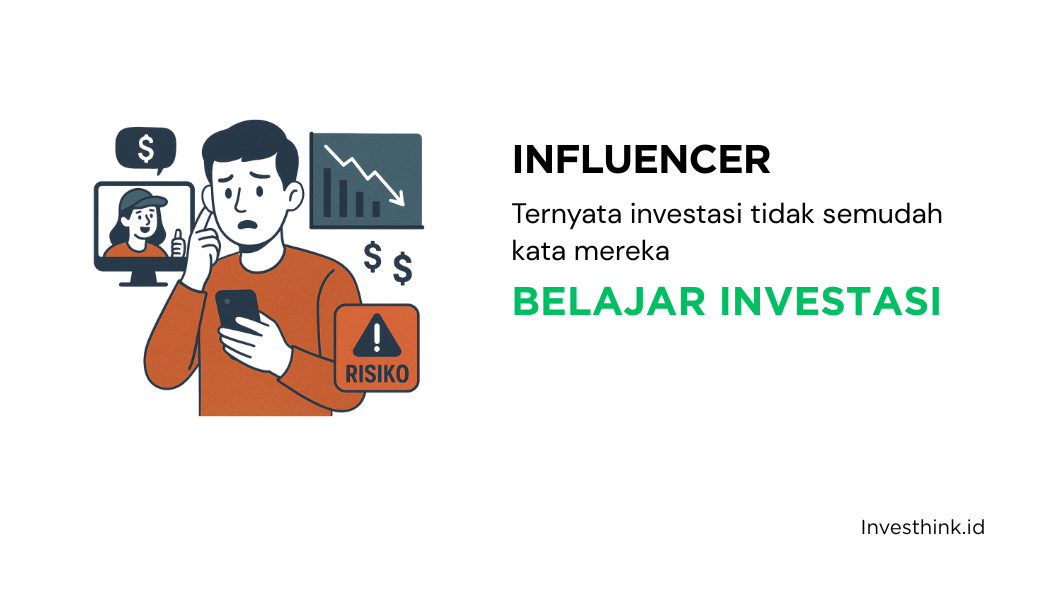 $

$ $

RISIKO

INFLUENCER

Ternyata investasi tidak semudah kata mereka

BELAJAR INVESTASI

Investhink.id